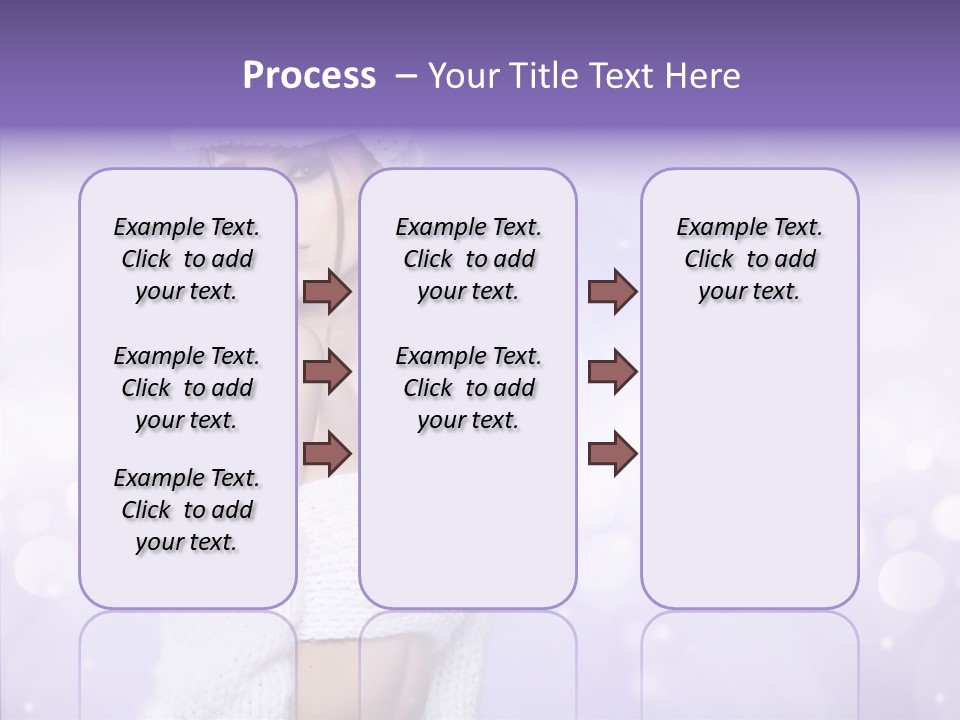 Process – Your Title Text Here

Example Text. Click to add your text.

Example Text. Click to add your text.

Example Text. Click to add your text.

Example Text. Click to add your text.

Example Text. Click to add your text.

Example Text. Click to add your text.